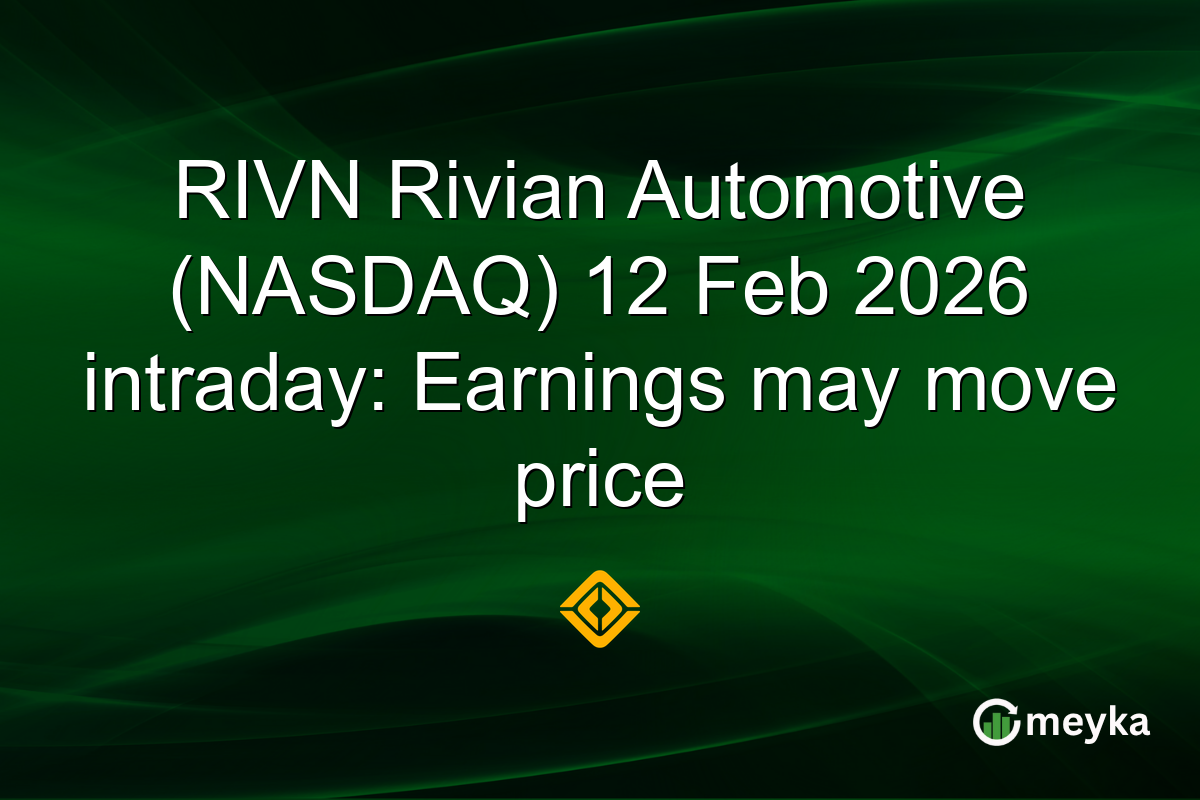 RIVN Rivian Automotive (NASDAQ) 12 Feb 2026 intraday: Earnings may move price

meyka